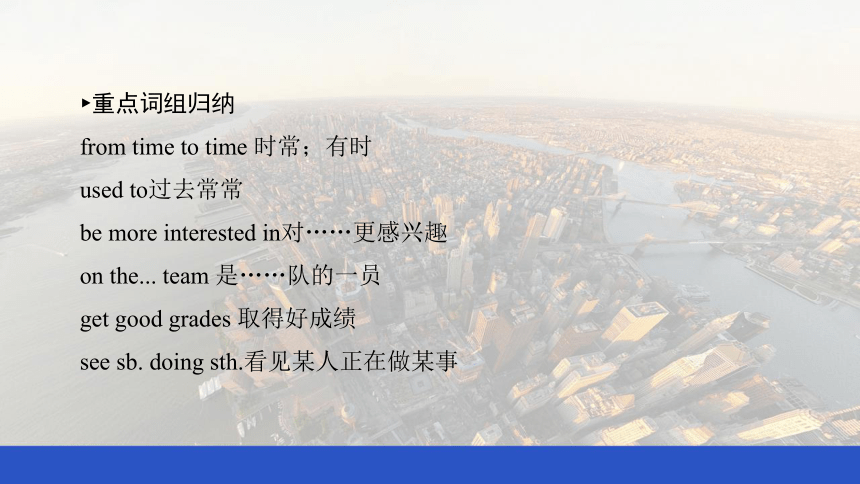 ▸重点词组归纳

from time to time 时常；有时

used to过去常常

be more interested in对……更感兴趣

on the... team 是……队的一员

get good grades 取得好成绩

see sb. doing sth.看见某人正在做某事